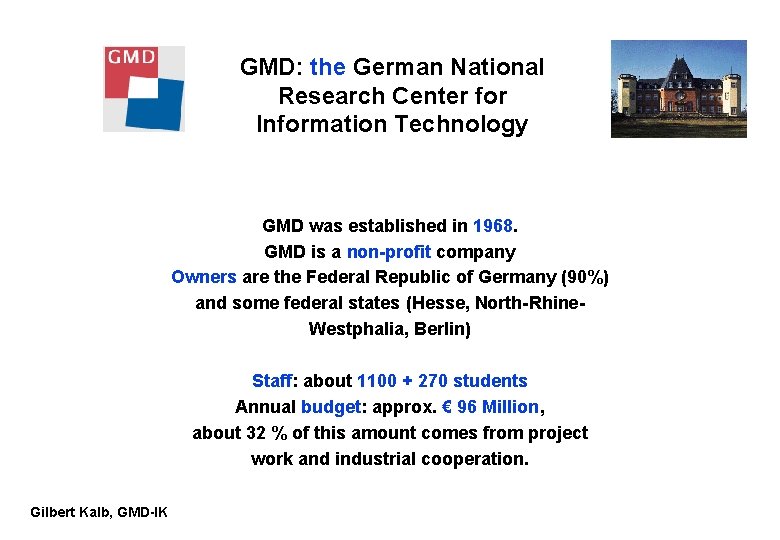 GMD

GMD: the German National Research Center for Information Technology

GMD was established in 1968.
GMD is a non-profit company
Owners are the Federal Republic of Germany (90%) and some federal states (Hesse, North-Rhine-Westphalia, Berlin)

Staff: about 1100 + 270 students
Annual budget: approx. € 96 Million, about 32 % of this amount comes from project work and industrial cooperation.

Gilbert Kalb, GMD-IK